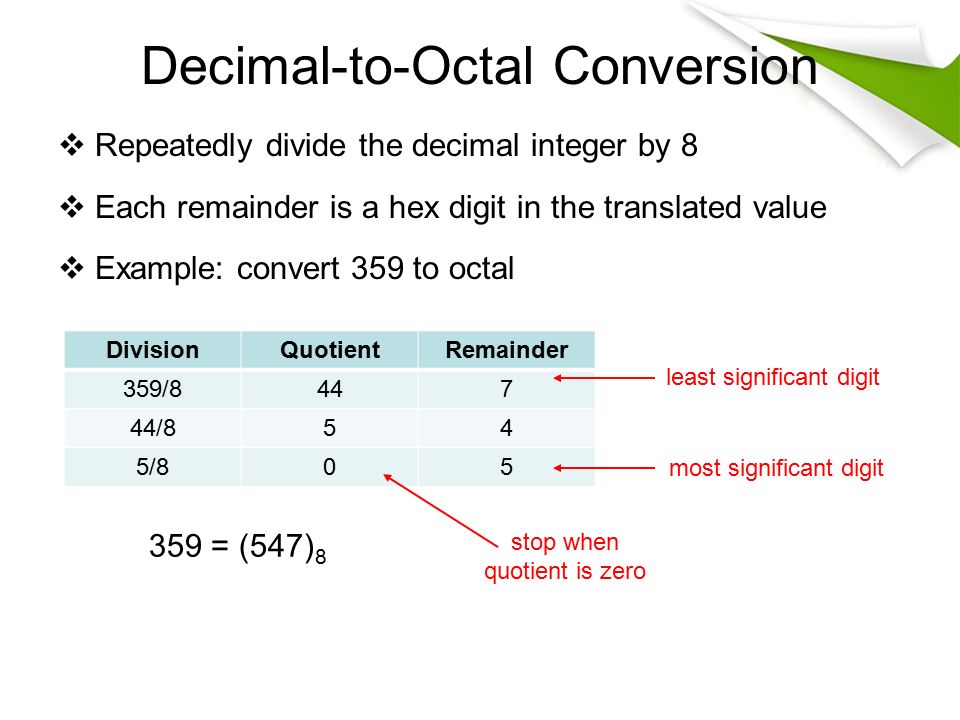 Decimal-to-Octal Conversion

❖ Repeatedly divide the decimal integer by 8

❖ Each remainder is a hex digit in the translated value

❖ Example: convert 359 to octal

| Division | Quotient | Remainder |
|---|---|---|
| 359/8 | 44 | 7 |
| 44/8 | 5 | 4 |
| 5/8 | 0 | 5 |

least significant digit

most significant digit

stop when quotient is zero

$359 = (547)_8$